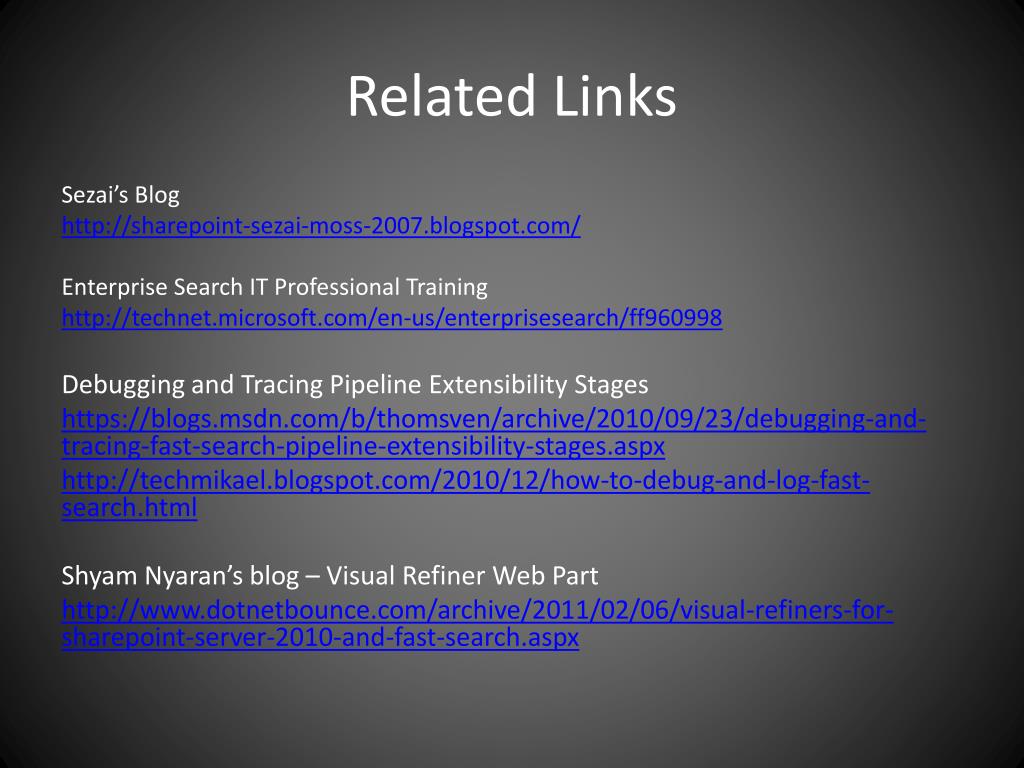 Related Links

Sezai's Blog
http://sharepoint-sezai-moss-2007.blogspot.com/

Enterprise Search IT Professional Training
http://technet.microsoft.com/en-us/enterprisesearch/ff960998

Debugging and Tracing Pipeline Extensibility Stages
https://blogs.msdn.com/b/thomsven/archive/2010/09/23/debugging-and-tracing-fast-search-pipeline-extensibility-stages.aspx
http://techmikael.blogspot.com/2010/12/how-to-debug-and-log-fast-search.html

Shyam Nyaran's blog – Visual Refiner Web Part
http://www.dotnetbounce.com/archive/2011/02/06/visual-refiners-for-sharepoint-server-2010-and-fast-search.aspx